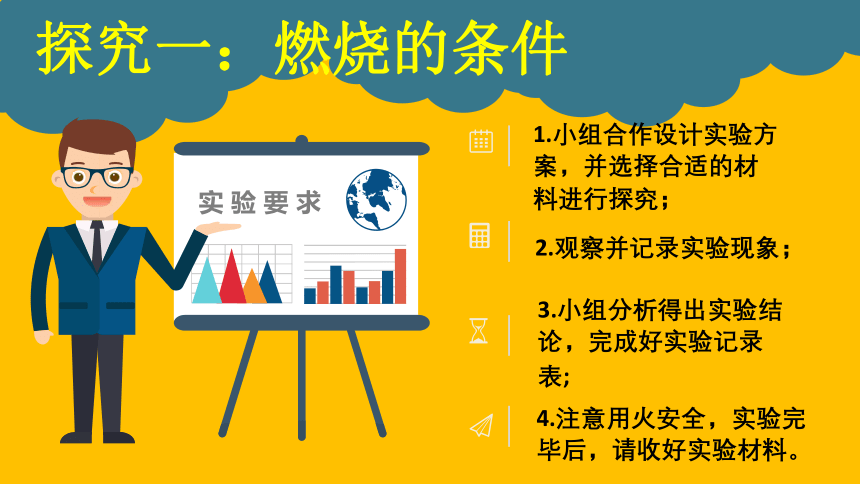 探究一：燃烧的条件

实验要求

1.小组合作设计实验方案，并选择合适的材料进行探究；

2.观察并记录实验现象；

3.小组分析得出实验结论，完成好实验记录表；

4.注意用火安全，实验完毕后，请收好实验材料。